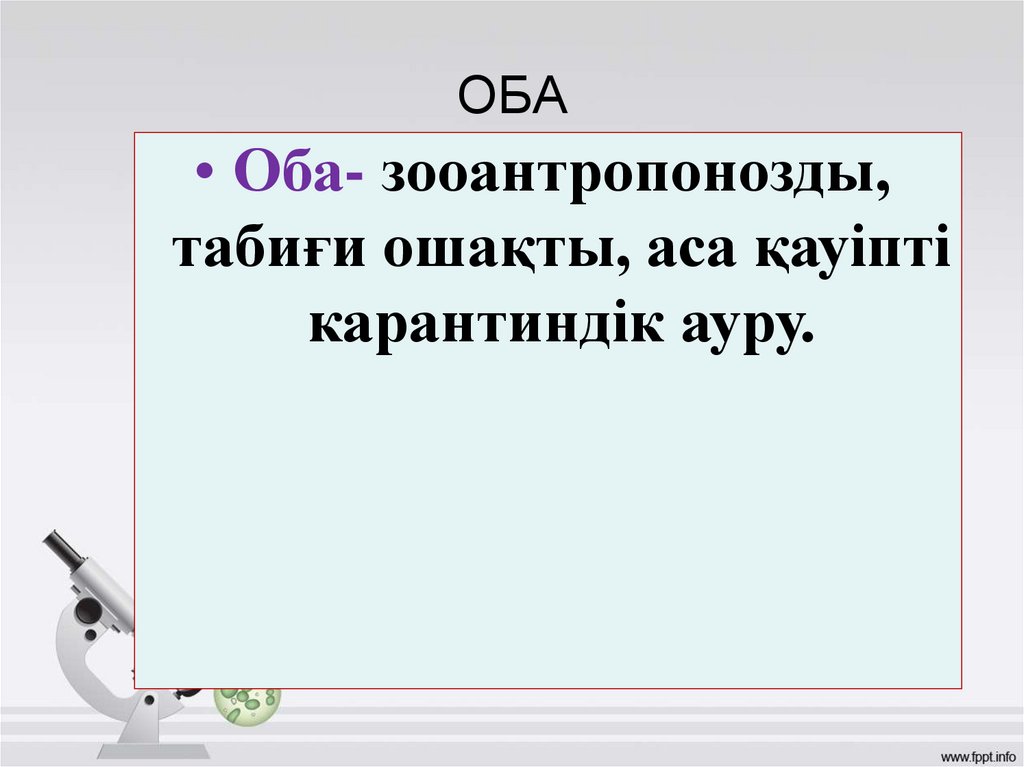 ОБА

• Оба- зооантропонозды, табиғи ошақты, аса қауіпті карантиндік ауру.

www.fppt.info